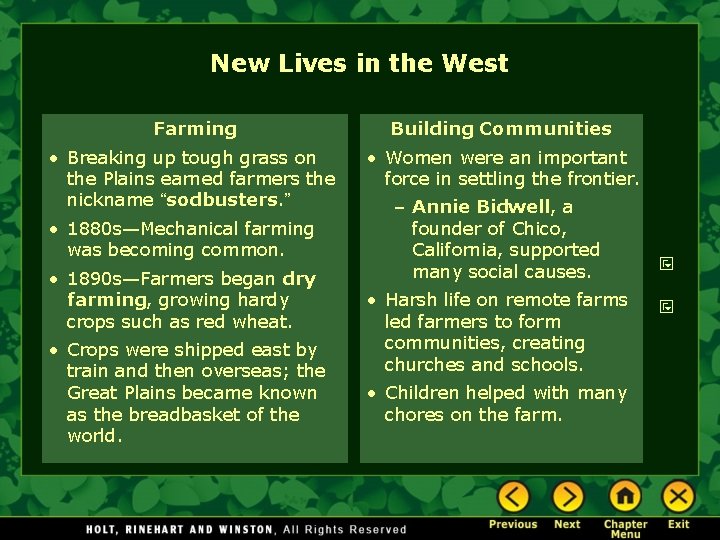 New Lives in the West

Farming

• Breaking up tough grass on the Plains earned farmers the nickname "sodbusters."

• 1880s—Mechanical farming was becoming common.

• 1890s—Farmers began dry farming, growing hardy crops such as red wheat.

• Crops were shipped east by train and then overseas; the Great Plains became known as the breadbasket of the world.

Building Communities

• Women were an important force in settling the frontier.

– Annie Bidwell, a founder of Chico, California, supported many social causes.

• Harsh life on remote farms led farmers to form communities, creating churches and schools.

• Children helped with many chores on the farm.

HOLT, RINEHART AND WINSTON, All Rights Reserved

Previous Next Chapter Menu Exit